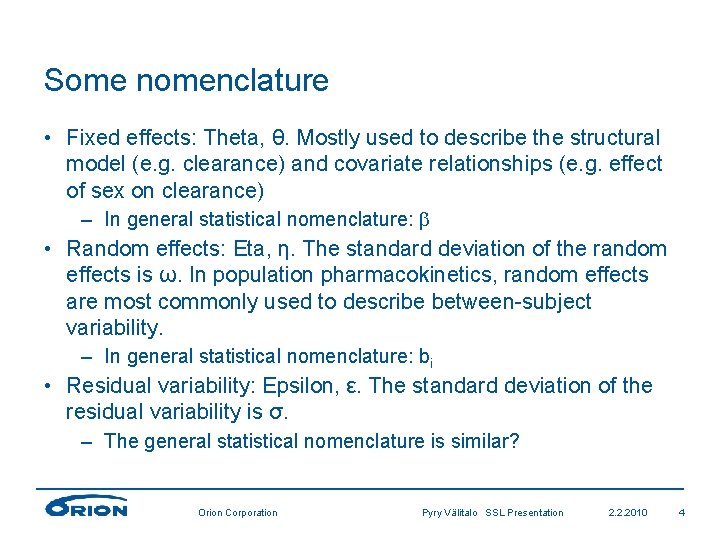 Some nomenclature

• Fixed effects: Theta, θ. Mostly used to describe the structural model (e.g. clearance) and covariate relationships (e.g. effect of sex on clearance)

– In general statistical nomenclature: β

• Random effects: Eta, η. The standard deviation of the random effects is ω. In population pharmacokinetics, random effects are most commonly used to describe between-subject variability.

– In general statistical nomenclature: $b_i$

• Residual variability: Epsilon, ε. The standard deviation of the residual variability is σ.

– The general statistical nomenclature is similar?

ORION

Orion Corporation

Pyry Välitalo SSL Presentation

2.2.2010

4